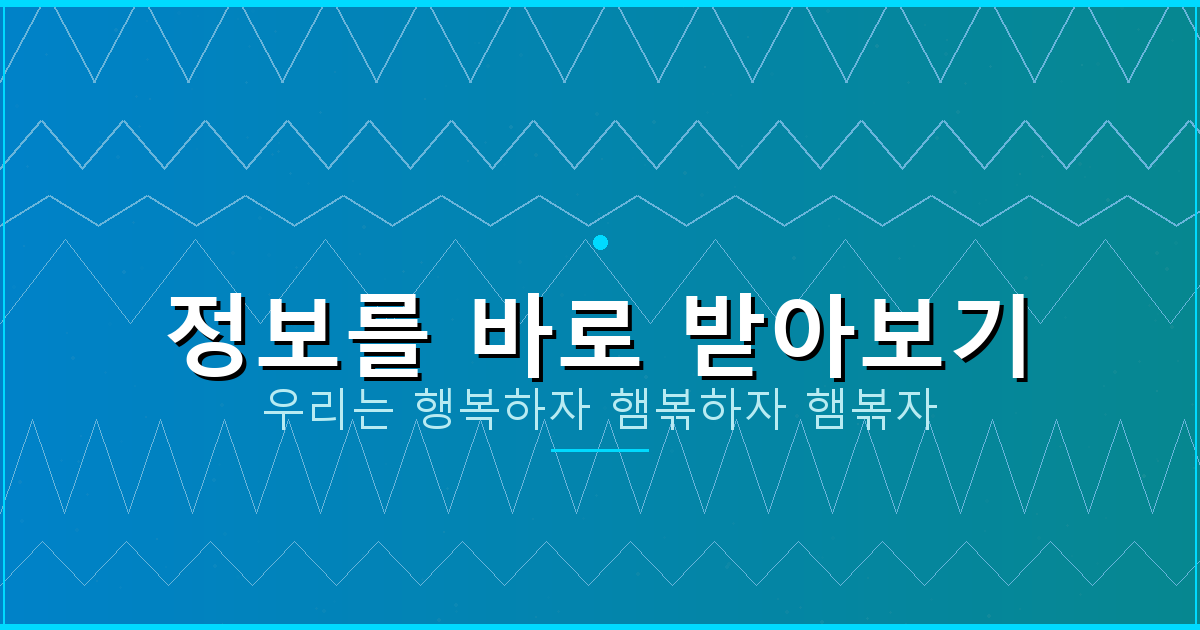 정보를 바로 받아보기

우리는 행복하자 햄볶하자 햄볶자